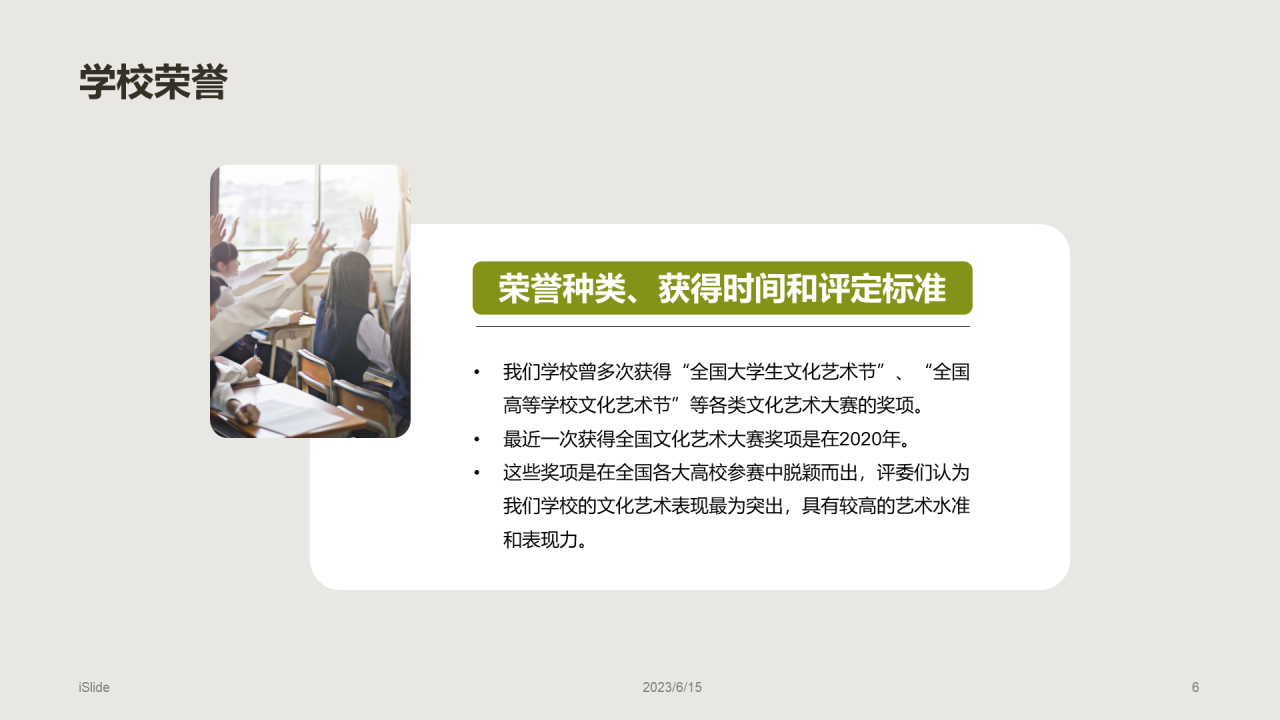 学校荣誉

荣誉种类、获得时间和评定标准

• 我们学校曾多次获得“全国大学生文化艺术节”、“全国高等学校文化艺术节”等各类文化艺术大赛的奖项。
• 最近一次获得全国文化艺术大赛奖项是在2020年。
• 这些奖项是在全国各大高校参赛中脱颖而出，评委们认为我们学校的文化艺术表现最为突出，具有较高的艺术水准和表现力。

iSlide

2023/6/15

6